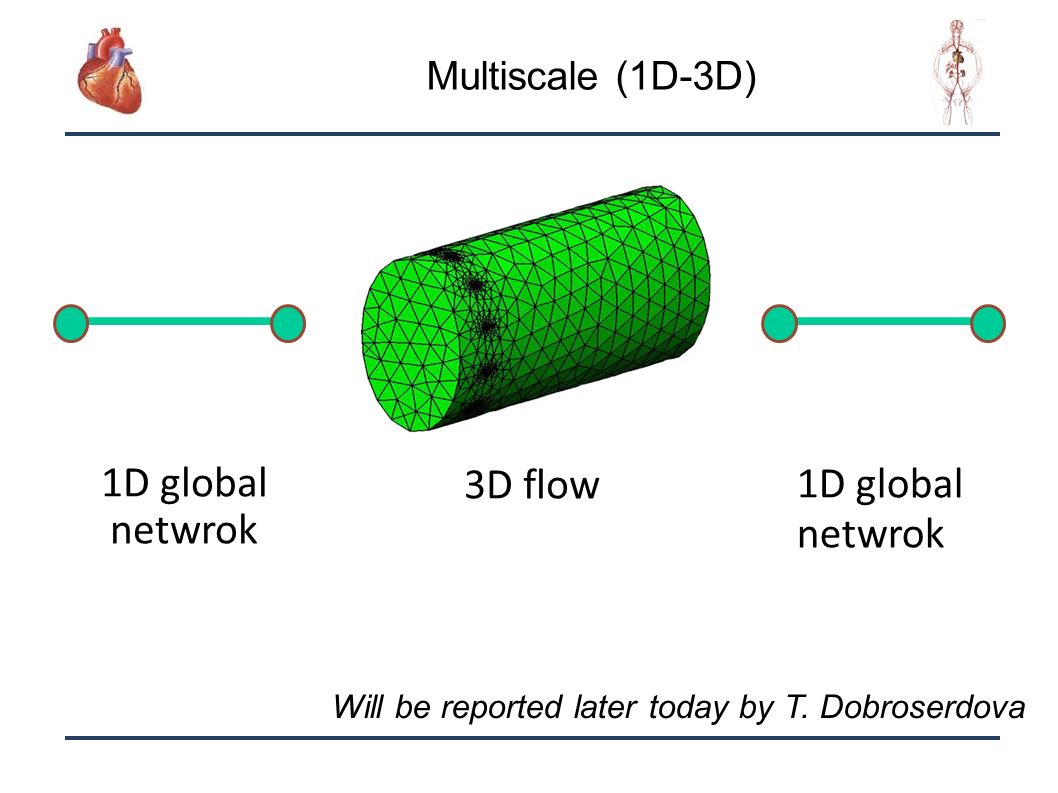 Multiscale (1D-3D)

1D global netwrok

3D flow

1D global netwrok

Will be reported later today by T. Dobroserdova